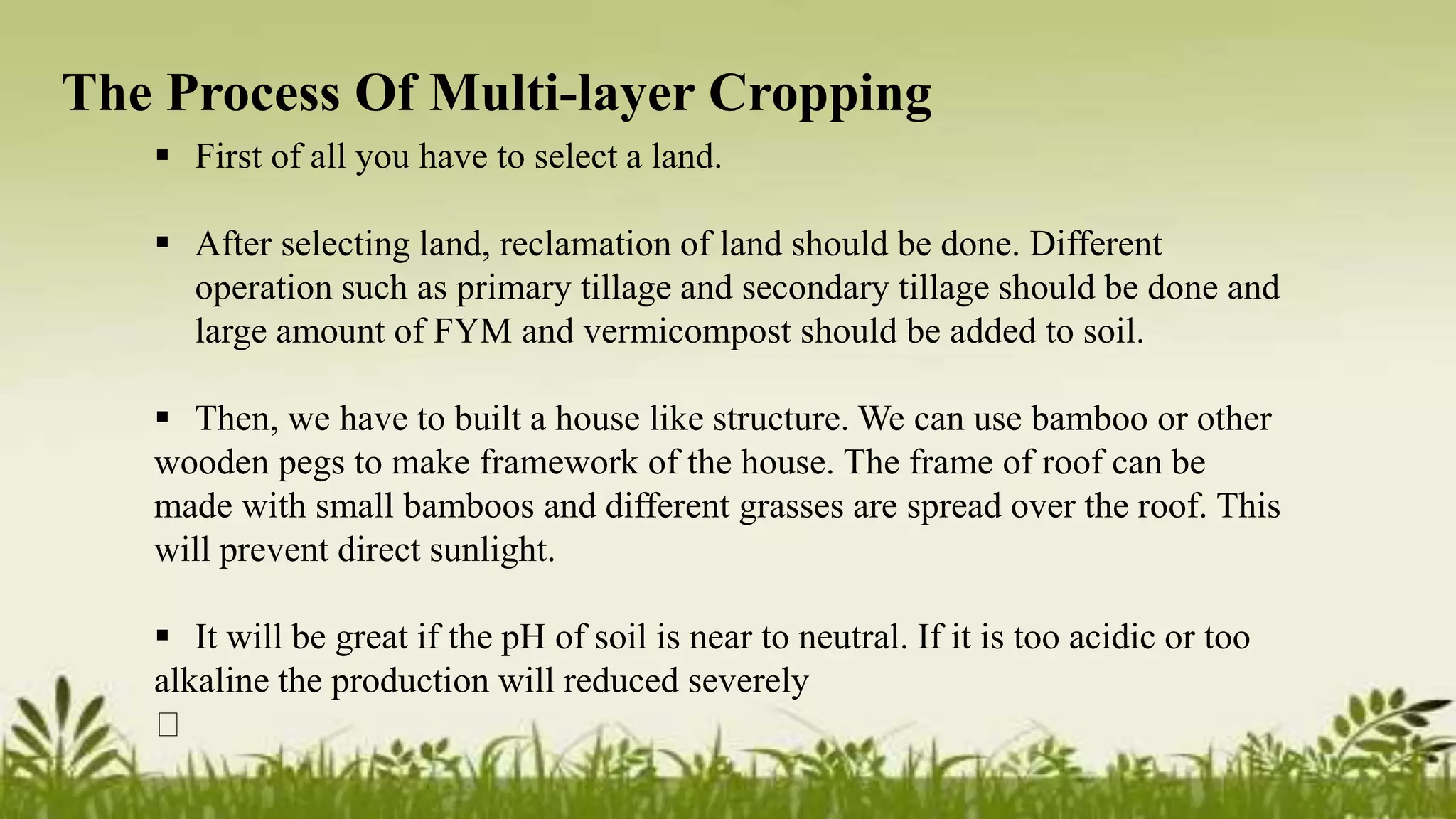 The Process Of Multi-layer Cropping

▪ First of all you have to select a land.

▪ After selecting land, reclamation of land should be done. Different operation such as primary tillage and secondary tillage should be done and large amount of FYM and vermicompost should be added to soil.

▪ Then, we have to built a house like structure. We can use bamboo or other wooden pegs to make framework of the house. The frame of roof can be made with small bamboos and different grasses are spread over the roof. This will prevent direct sunlight.

▪ It will be great if the pH of soil is near to neutral. If it is too acidic or too alkaline the production will reduced severely